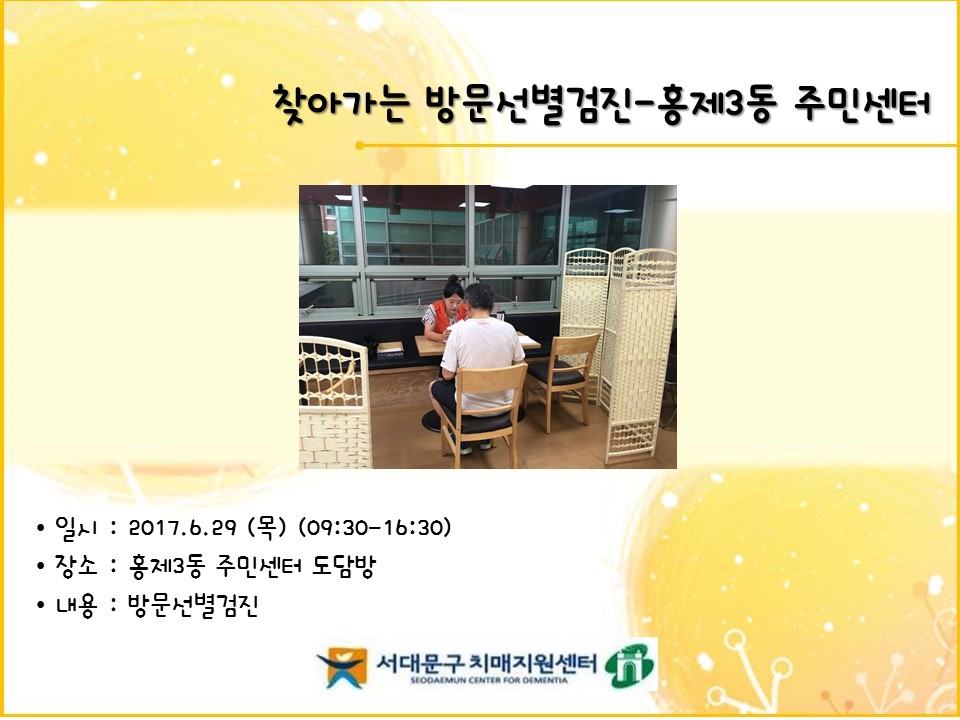 찾아가는 방문선별검진-홍제3동 주민센터

• 일시 : 2017.6.29 (목) (09:30-16:30)
• 장소 : 홍제3동 주민센터 도담방
• 내용 : 방문선별검진

서대문구 치매지원센터
SEODAEMUN CENTER FOR DEMENTIA